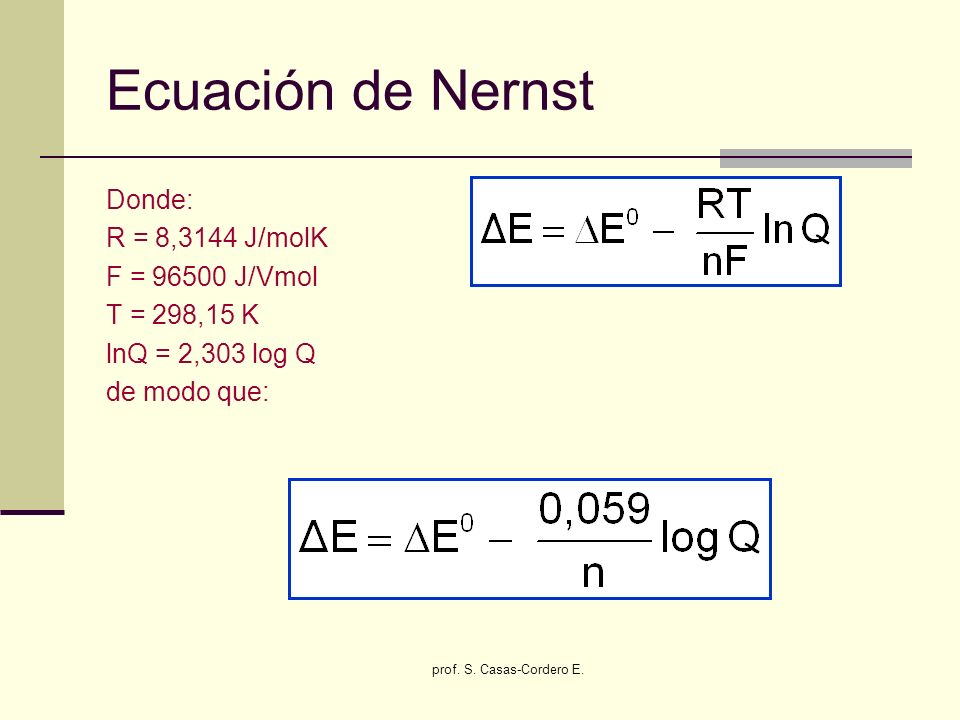 Ecuación de Nernst

Donde:
R = 8,3144 J/molK
F = 96500 J/Vmol
T = 298,15 K
lnQ = 2,303 log Q
de modo que:

$\Delta E = \Delta E^0 - \frac{RT}{nF} \ln Q$

$\Delta E = \Delta E^0 - \frac{0,059}{n} \log Q$

prof. S. Casas-Cordero E.